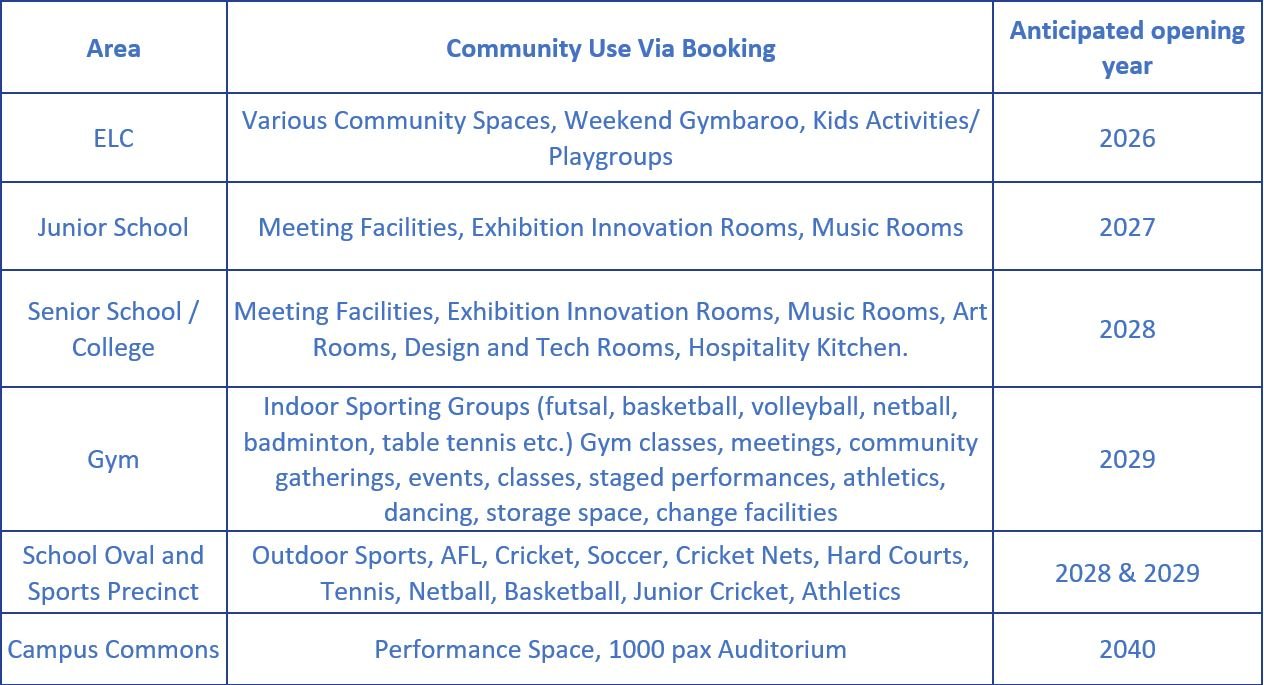 | Area | Community Use Via Booking | Anticipated opening year |
|---|---|---|
| ELC | Various Community Spaces, Weekend Gymbaroo, Kids Activities/ Playgroups | 2026 |
| Junior School | Meeting Facilities, Exhibition Innovation Rooms, Music Rooms | 2027 |
| Senior School / College | Meeting Facilities, Exhibition Innovation Rooms, Music Rooms, Art Rooms, Design and Tech Rooms, Hospitality Kitchen. | 2028 |
| Gym | Indoor Sporting Groups (futsal, basketball, volleyball, netball, badminton, table tennis etc.) Gym classes, meetings, community gatherings, events, classes, staged performances, athletics, dancing, storage space, change facilities | 2029 |
| School Oval and Sports Precinct | Outdoor Sports, AFL, Cricket, Soccer, Cricket Nets, Hard Courts, Tennis, Netball, Basketball, Junior Cricket, Athletics | 2028 & 2029 |
| Campus Commons | Performance Space, 1000 pax Auditorium | 2040 |